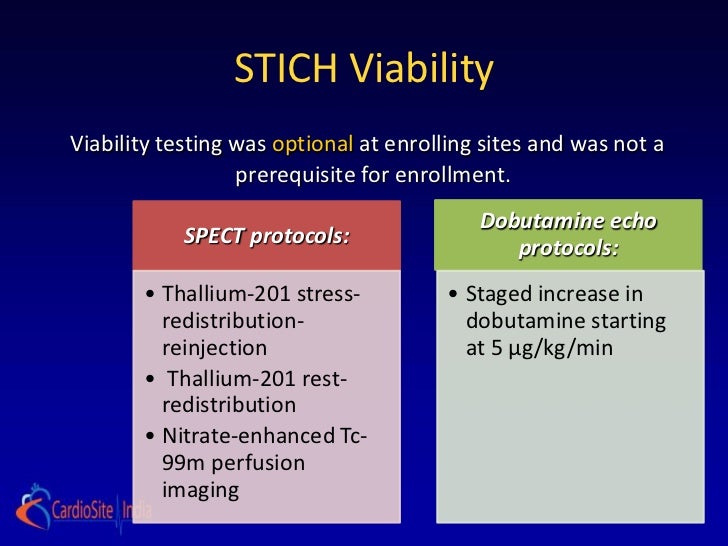 STICH Viability

Viability testing was optional at enrolling sites and was not a prerequisite for enrollment.

SPECT protocols:

• Thallium-201 stress-redistribution-reinjection
• Thallium-201 rest-redistribution
• Nitrate-enhanced Tc-99m perfusion imaging

Dobutamine echo protocols:

• Staged increase in dobutamine starting at 5 µg/kg/min

CardioSite India